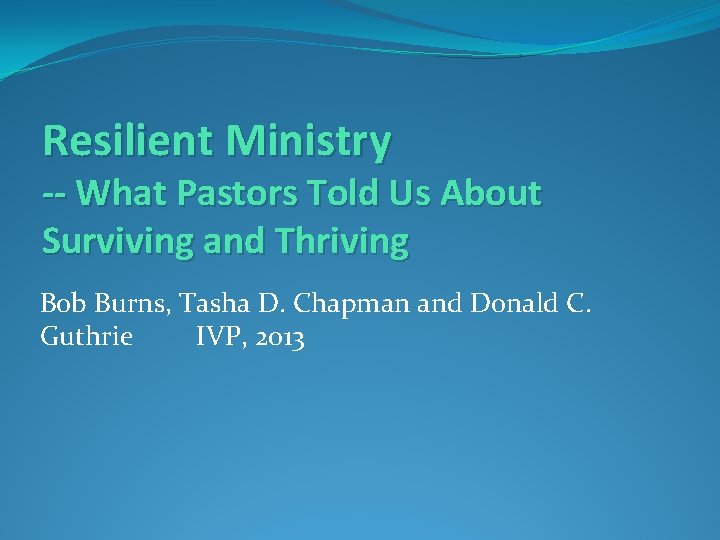 Resilient Ministry
-- What Pastors Told Us About Surviving and Thriving

Bob Burns, Tasha D. Chapman and Donald C. Guthrie IVP, 2013